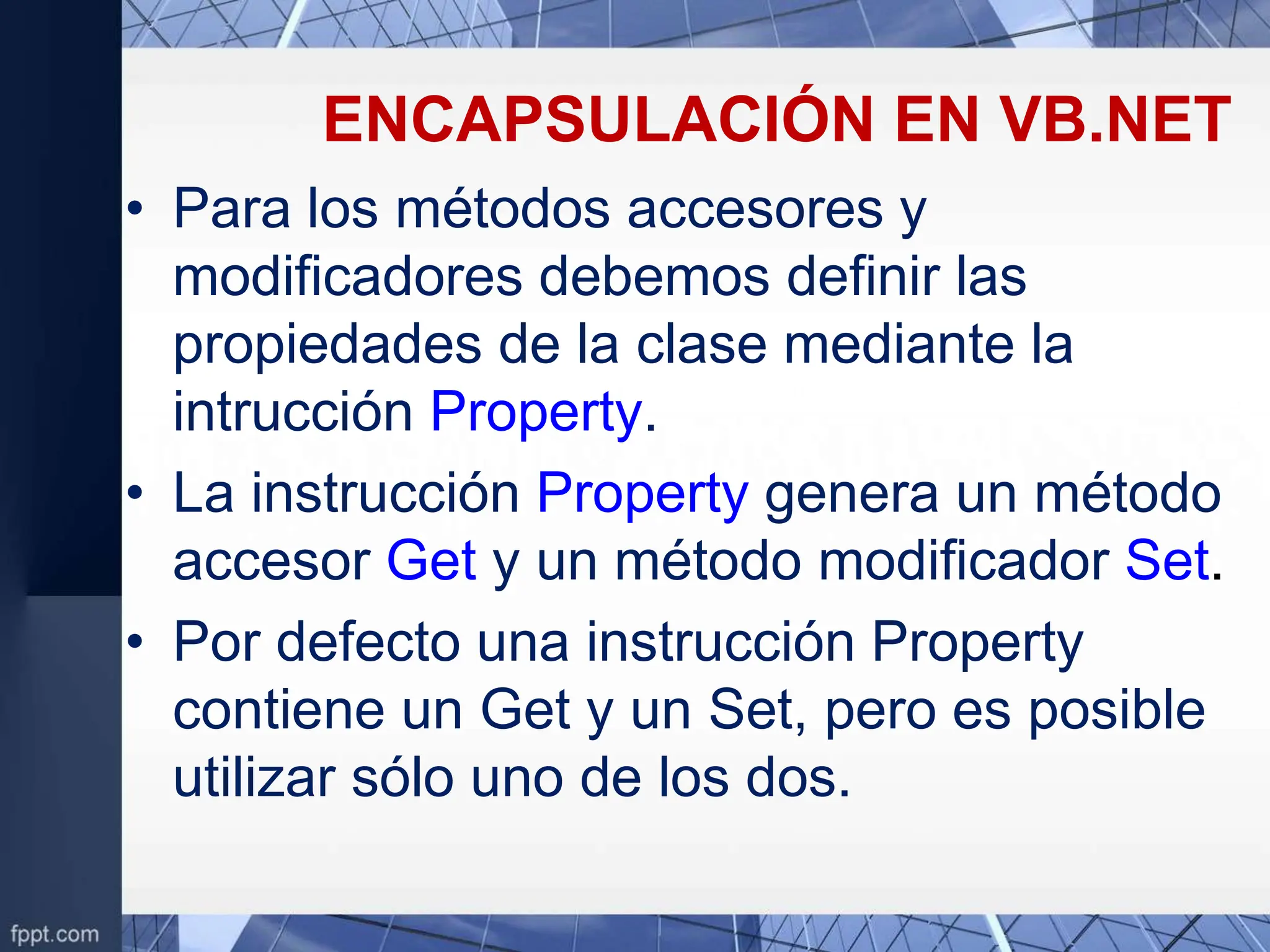 ENCAPSULACIÓN EN VB.NET

• Para los métodos accesores y modificadores debemos definir las propiedades de la clase mediante la intrucción Property.

• La instrucción Property genera un método accesor Get y un método modificador Set.

• Por defecto una instrucción Property contiene un Get y un Set, pero es posible utilizar sólo uno de los dos.

fppt.com